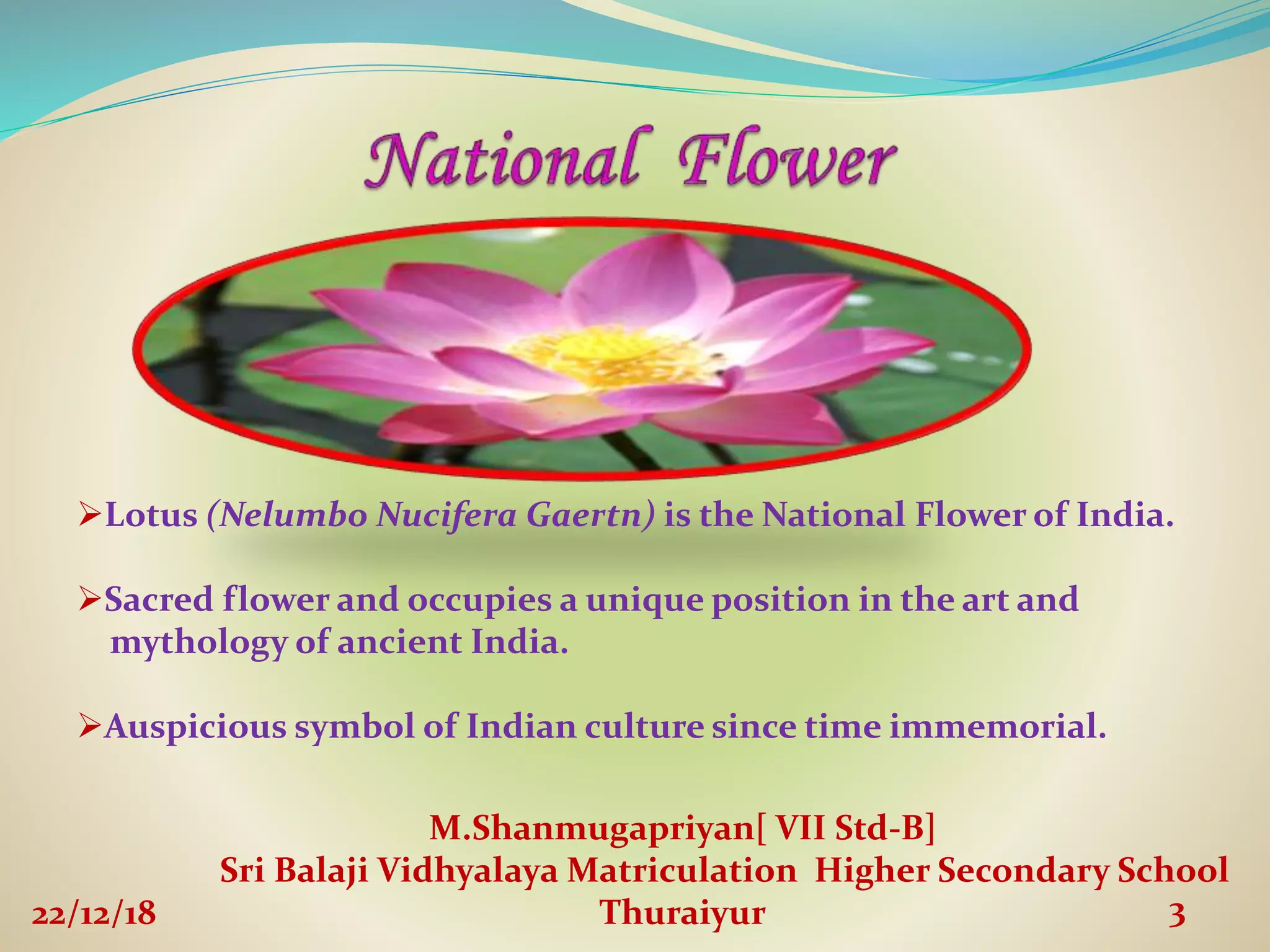 National Flower

➢Lotus (Nelumbo Nucifera Gaertn) is the National Flower of India.

➢Sacred flower and occupies a unique position in the art and mythology of ancient India.

➢Auspicious symbol of Indian culture since time immemorial.

M.Shanmugapriyan[ VII Std-B]
Sri Balaji Vidhyalaya Matriculation Higher Secondary School
Thuraiyur

22/12/18

3